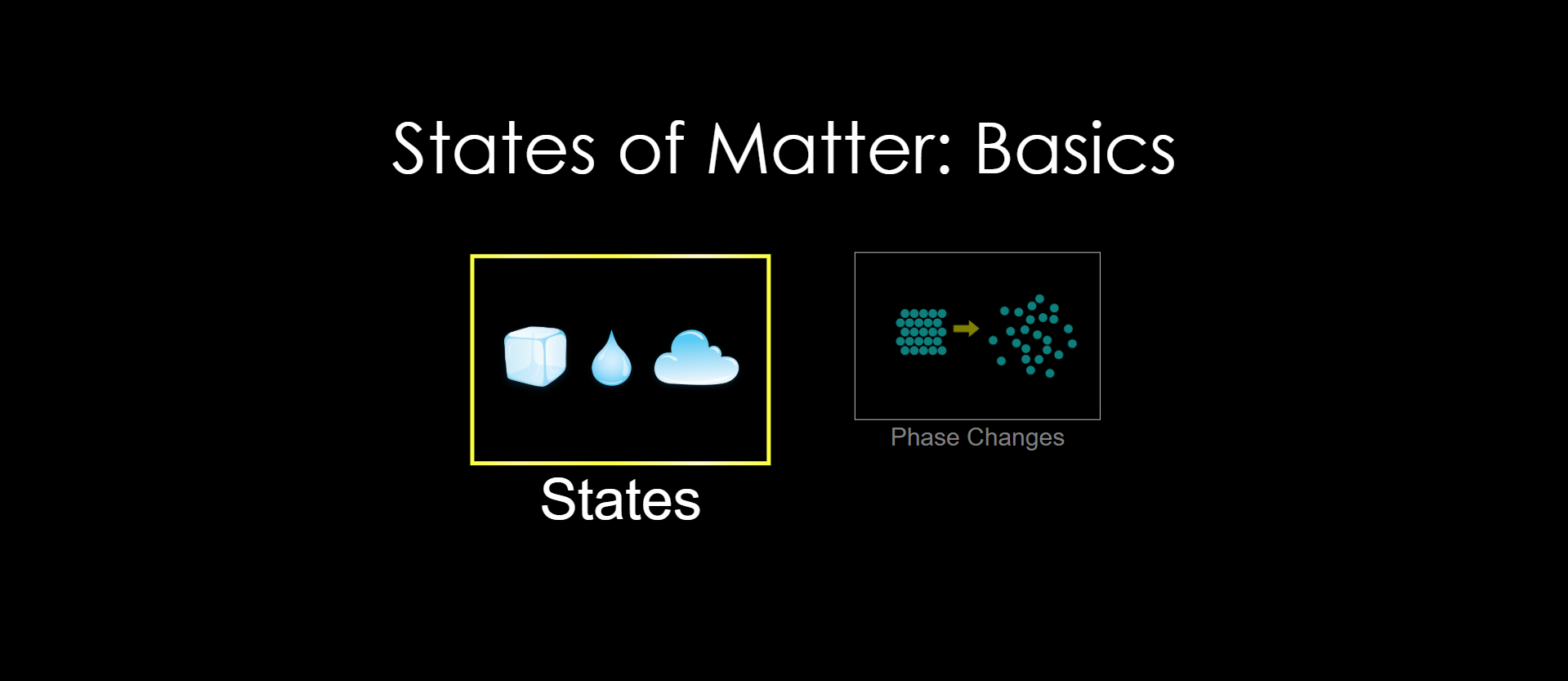 States of Matter: Basics

States

Phase Changes